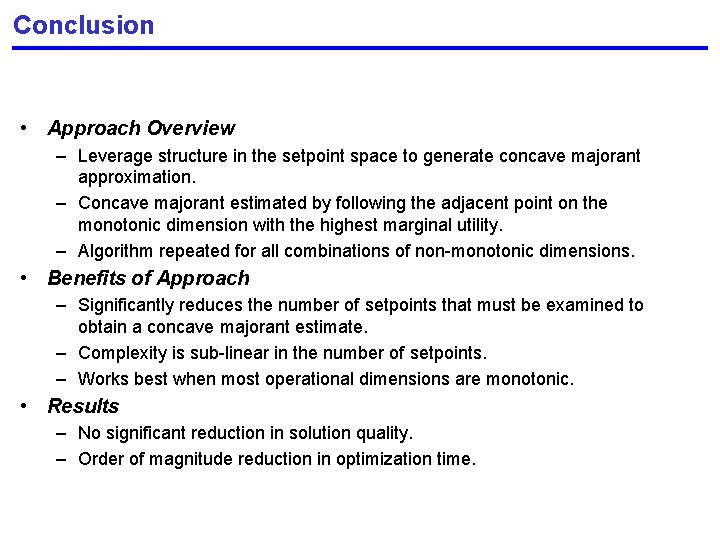 Conclusion

• Approach Overview
– Leverage structure in the setpoint space to generate concave majorant approximation.
– Concave majorant estimated by following the adjacent point on the monotonic dimension with the highest marginal utility.
– Algorithm repeated for all combinations of non-monotonic dimensions.
• Benefits of Approach
– Significantly reduces the number of setpoints that must be examined to obtain a concave majorant estimate.
– Complexity is sub-linear in the number of setpoints.
– Works best when most operational dimensions are monotonic.
• Results
– No significant reduction in solution quality.
– Order of magnitude reduction in optimization time.